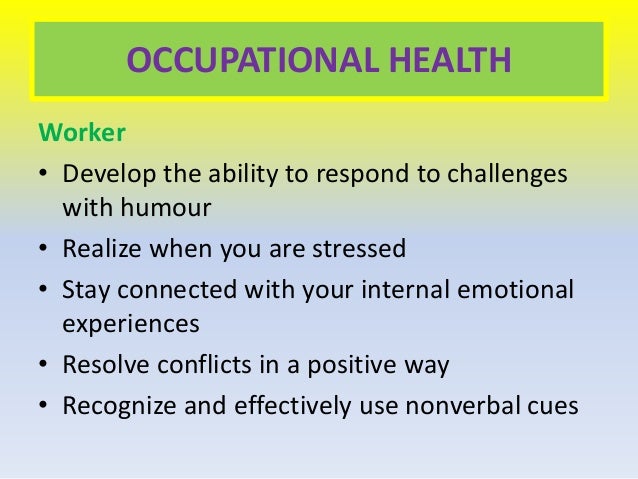 OCCUPATIONAL HEALTH

Worker

• Develop the ability to respond to challenges with humour
• Realize when you are stressed
• Stay connected with your internal emotional experiences
• Resolve conflicts in a positive way
• Recognize and effectively use nonverbal cues